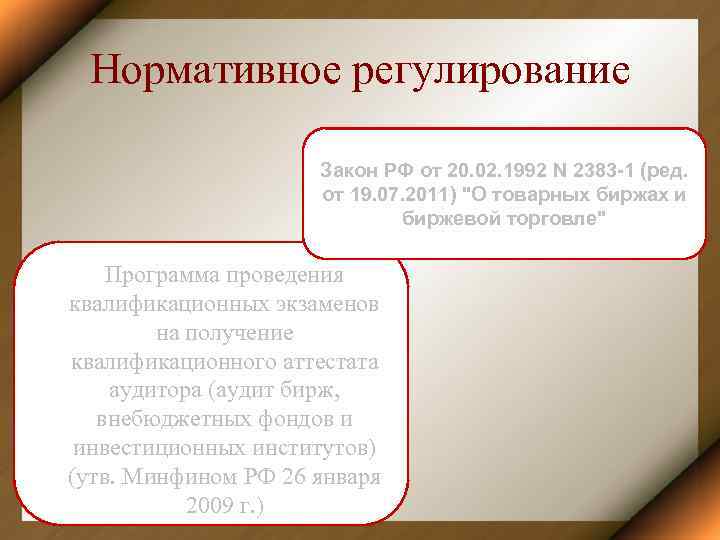 Нормативное регулирование

Закон РФ от 20.02.1992 N 2383-1 (ред. от 19.07.2011) "О товарных биржах и биржевой торговле"

Программа проведения квалификационных экзаменов на получение квалификационного аттестата аудитора (аудит бирж, внебюджетных фондов и инвестиционных институтов) (утв. Минфином РФ 26 января 2009 г.)